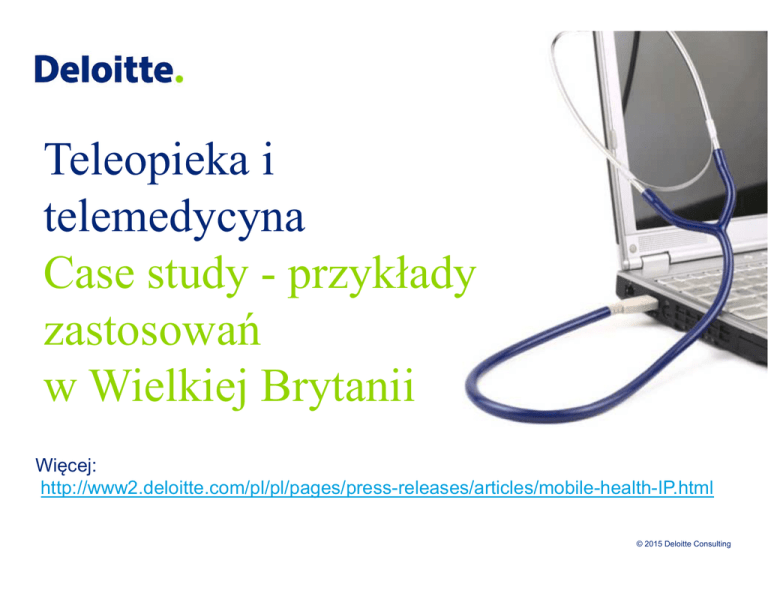 Deloitte.

Teleopieka i telemedycyna
Case study - przykłady zastosowań w Wielkiej Brytanii

Więcej:
http://www2.deloitte.com/pl/pl/pages/press-releases/articles/mobile-health-IP.html

© 2015 Deloitte Consulting